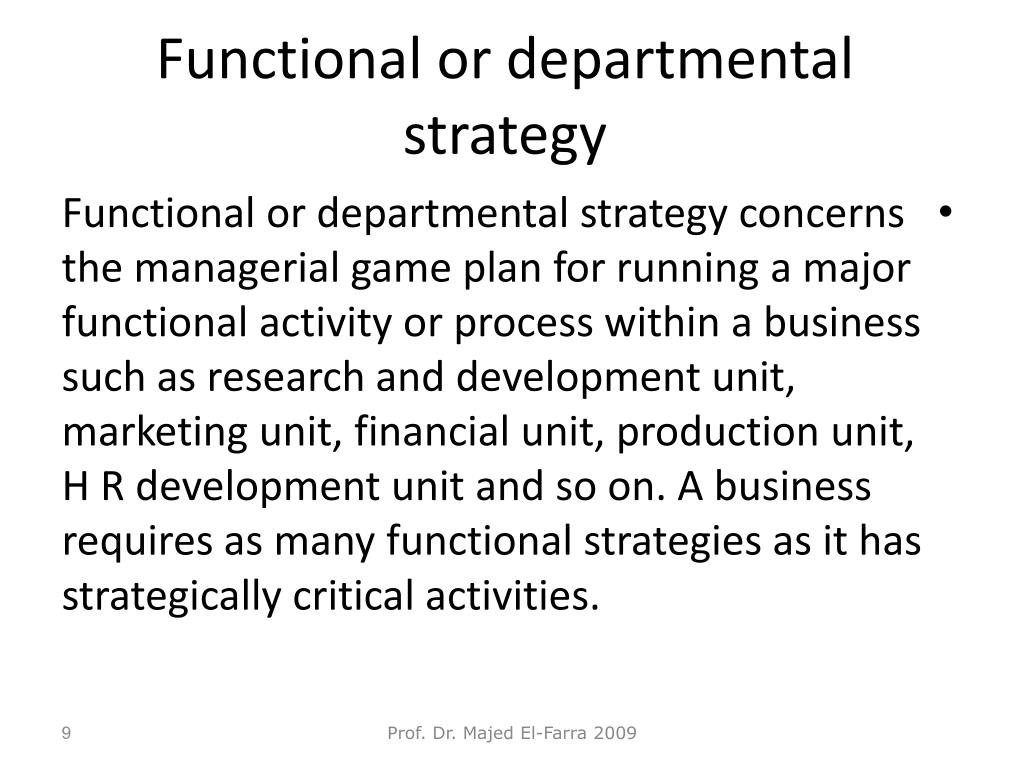 Functional or departmental strategy

• Functional or departmental strategy concerns the managerial game plan for running a major functional activity or process within a business such as research and development unit, marketing unit, financial unit, production unit, H R development unit and so on. A business requires as many functional strategies as it has strategically critical activities.

9

Prof. Dr. Majed El-Farra 2009